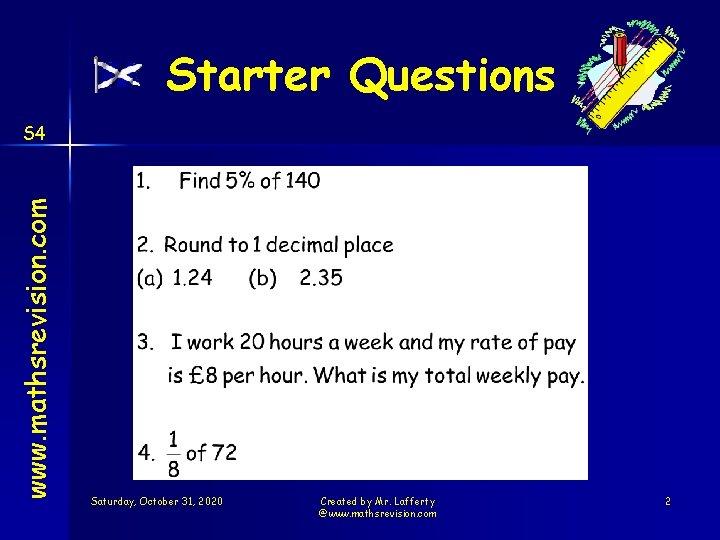 Starter Questions

S4

www.mathsrevision.com

1. Find 5% of 140

2. Round to 1 decimal place
(a) 1.24 (b) 2.35

3. I work 20 hours a week and my rate of pay is £8 per hour. What is my total weekly pay.

4. $\frac{1}{8}$ of 72

Saturday, October 31, 2020

Created by Mr. Lafferty @www.mathsrevision.com

2